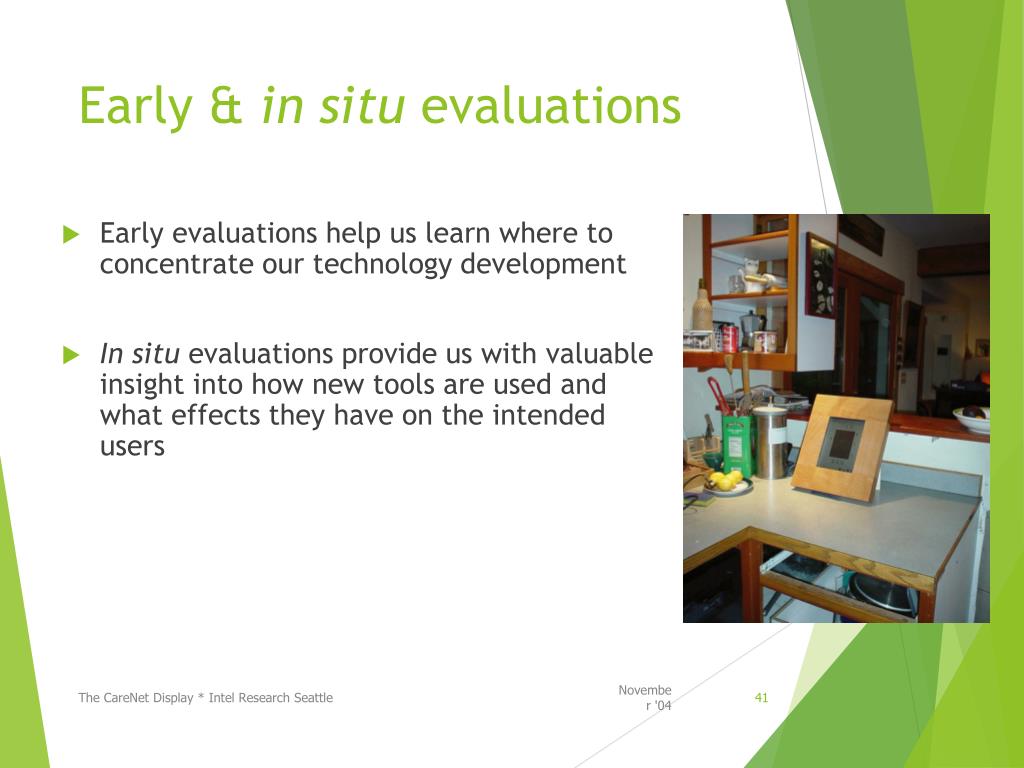 Early & in situ evaluations

Early evaluations help us learn where to concentrate our technology development

In situ evaluations provide us with valuable insight into how new tools are used and what effects they have on the intended users

The CareNet Display * Intel Research Seattle

Novembe r '04

41